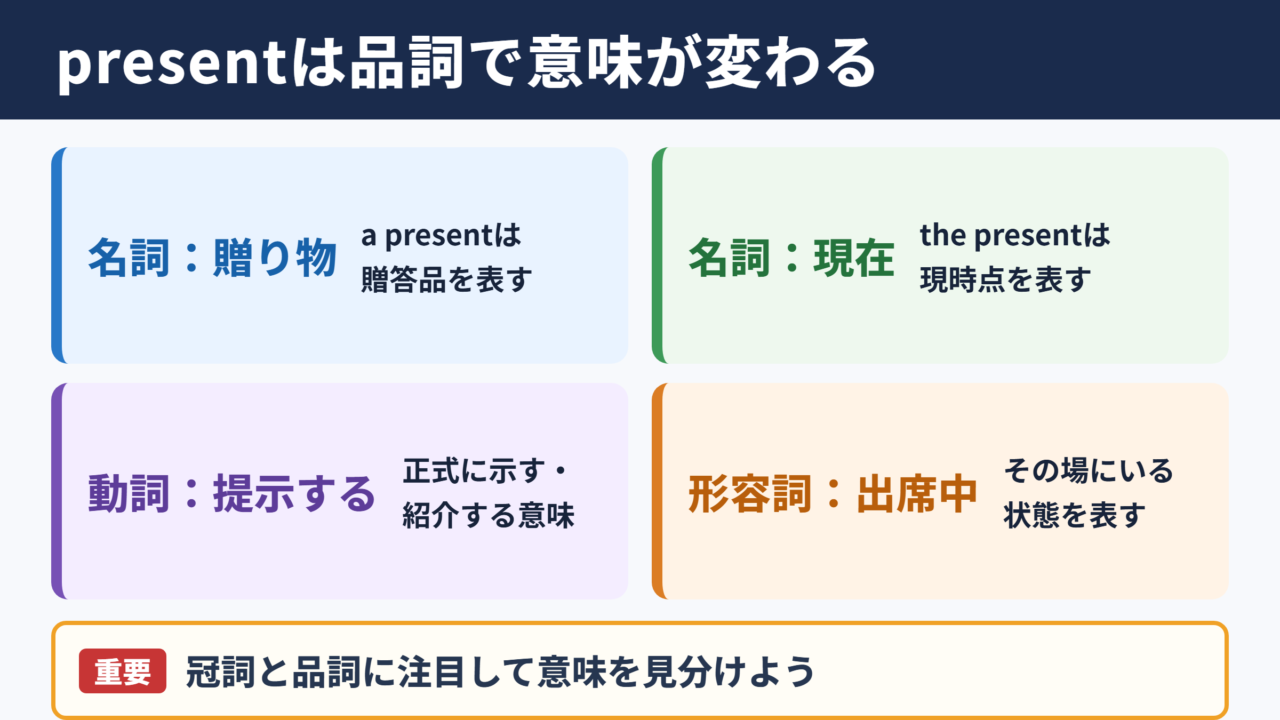 presentは品詞で意味が変わる

名詞：贈り物

a presentは贈答品を表す

名詞：現在

the presentは現時点を表す

動詞：提示する

正式に示す・紹介する意味

形容詞：出席中

その場にいる状態を表す

重要 冠詞と品詞に注目して意味を見分けよう